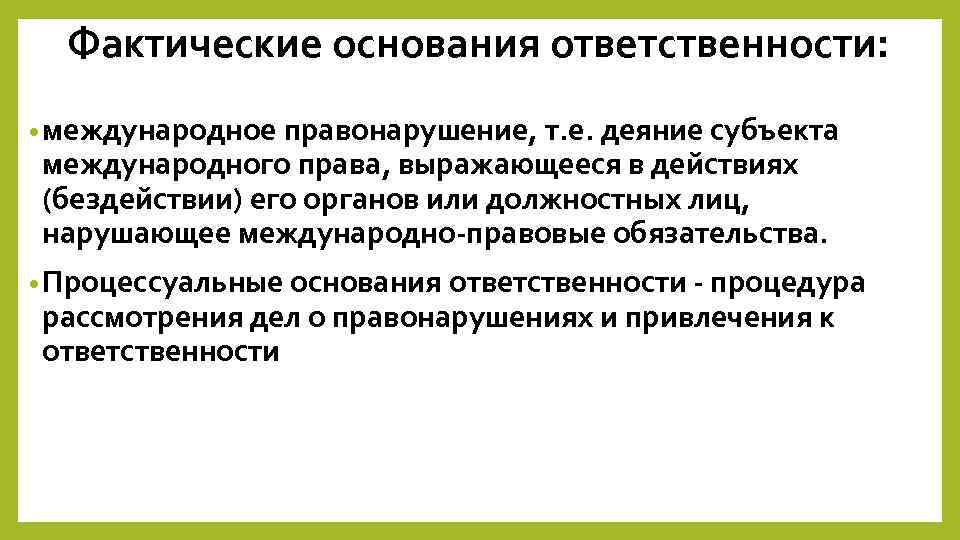 Фактические основания ответственности:

• международное правонарушение, т.е. деяние субъекта международного права, выражающееся в действиях (бездействии) его органов или должностных лиц, нарушающее международно-правовые обязательства.

• Процессуальные основания ответственности - процедура рассмотрения дел о правонарушениях и привлечения к ответственности